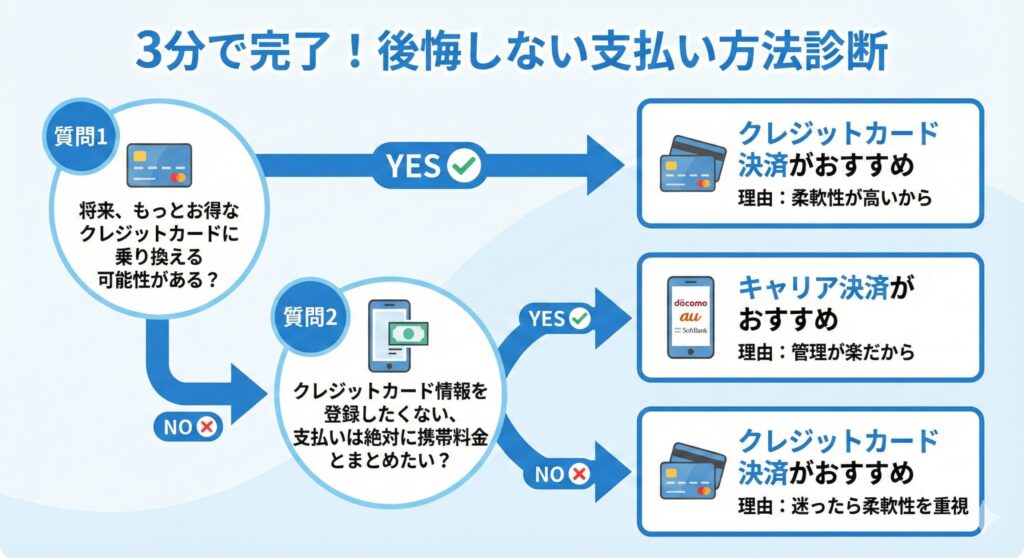 3分で完了！後悔しない支払い方法診断

質問1

将来、もっとお得なクレジットカードに乗り換える可能性がある？

YES

クレジットカード決済がおすすめ
理由：柔軟性が高いから

NO

質問2

クレジットカード情報を登録したくない、支払いは絶対に携帯料金とまとめたい？

YES

docomo
au
SoftBank

キャリア決済がおすすめ
理由：管理が楽だから

NO

クレジットカード決済がおすすめ
理由：迷ったら柔軟性を重視